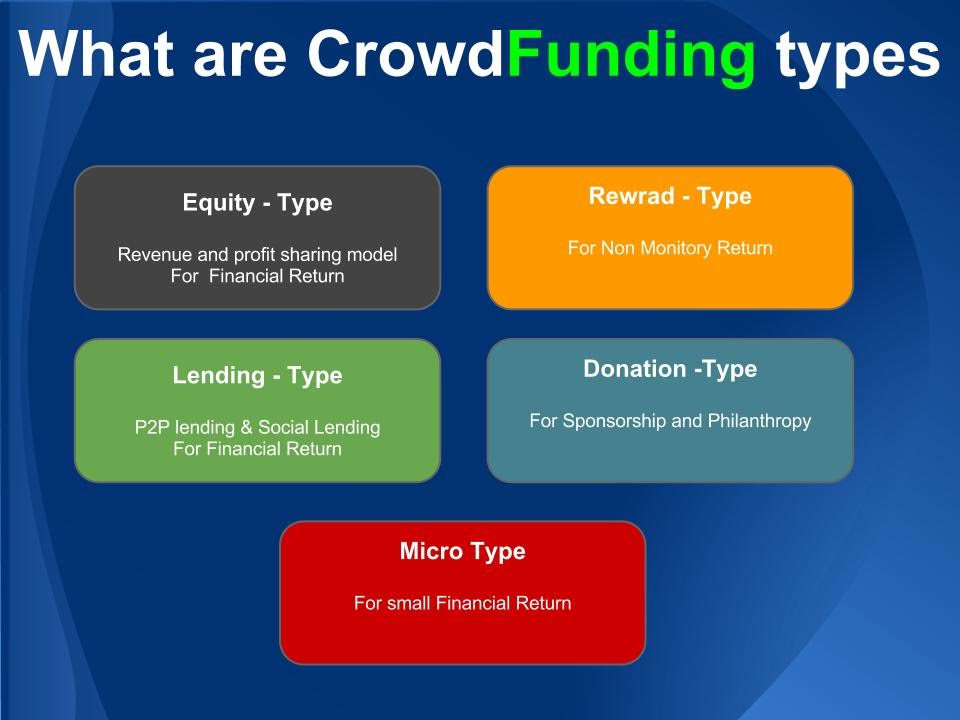 What are CrowdFunding types

Equity - Type

Revenue and profit sharing model
For Financial Return

Rewrad - Type

For Non Monitory Return

Lending - Type

P2P lending & Social Lending
For Financial Return

Donation -Type

For Sponsorship and Philanthropy

Micro Type

For small Financial Return